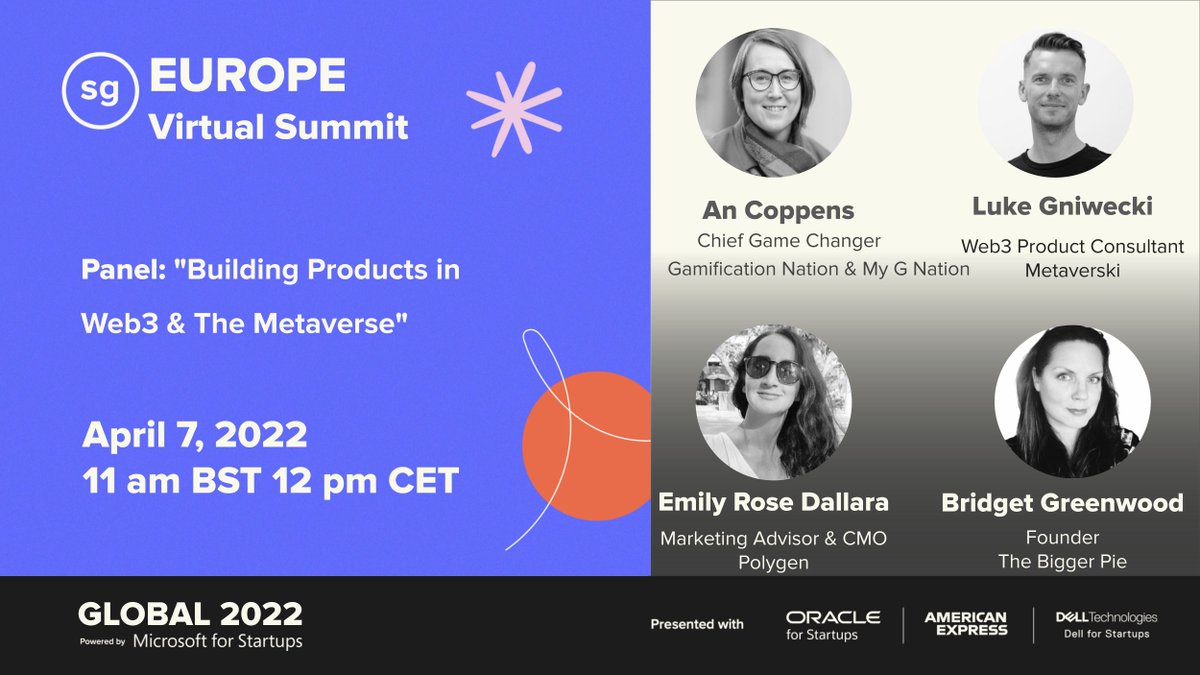 sg EUROPE
Virtual Summit

Panel: "Building Products in Web3 & The Metaverse"

April 7, 2022
11 am BST 12 pm CET

An Coppens
Chief Game Changer
Gamification Nation & My G Nation

Luke Gniwecki
Web3 Product Consultant
Metaverski

Emily Rose Dallara
Marketing Advisor & CMO
Polygen

Bridget Greenwood
Founder
The Bigger Pie

GLOBAL 2022
Powered by Microsoft for Startups

Presented with ORACLE for Startups AMERICAN EXPRESS DELL Technologies Dell for Startups